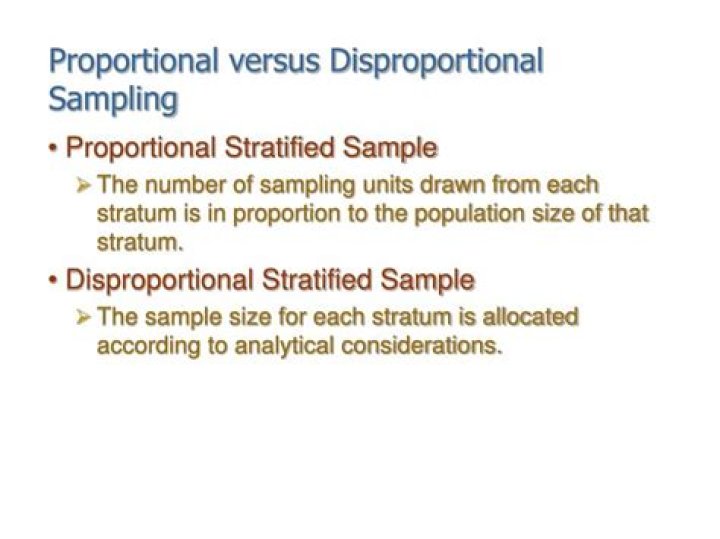 Proportional versus Disproportional Sampling

• Proportional Stratified Sample

➢ The number of sampling units drawn from each stratum is in proportion to the population size of that stratum.

• Disproportional Stratified Sample

➢ The sample size for each stratum is allocated according to analytical considerations.